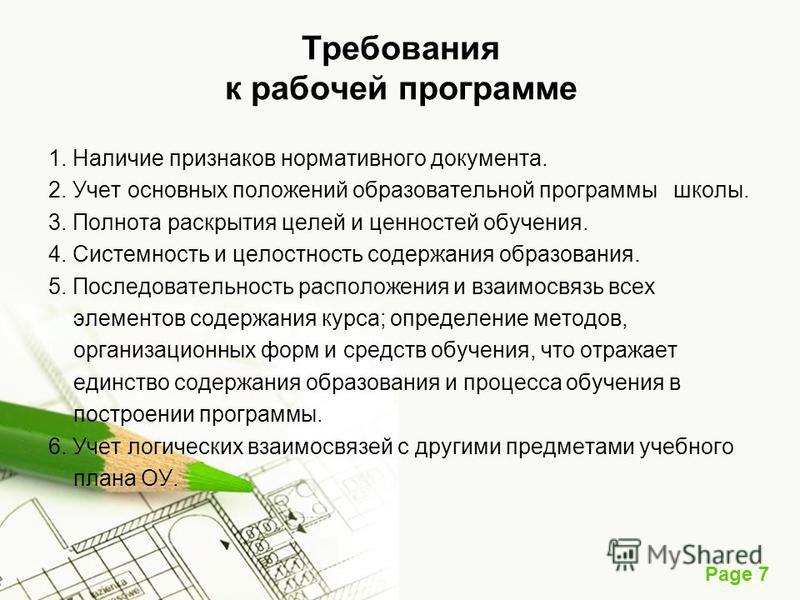 Требования к рабочей программе

1. Наличие признаков нормативного документа.
2. Учет основных положений образовательной программы школы.
3. Полнота раскрытия целей и ценностей обучения.
4. Системность и целостность содержания образования.
5. Последовательность расположения и взаимосвязь всех элементов содержания курса; определение методов, организационных форм и средств обучения, что отражает единство содержания образования и процесса обучения в построении программы.
6. Учет логических взаимосвязей с другими предметами учебного плана ОУ.

MyShared
Page 7